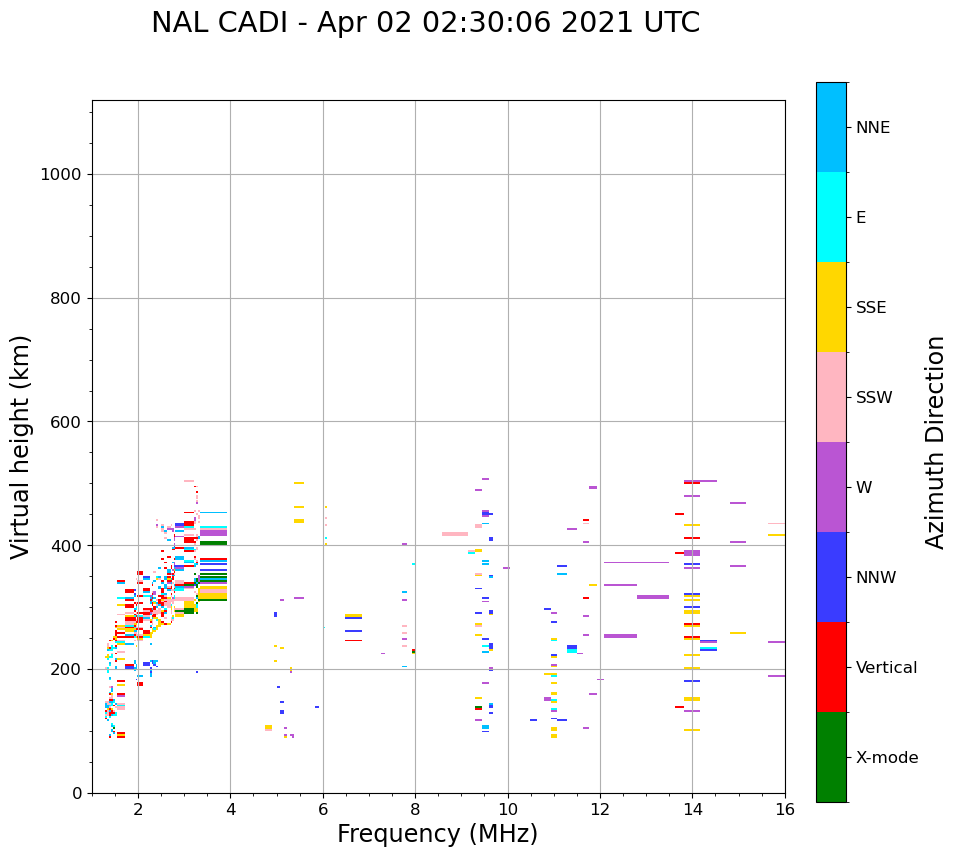 NAL CADI - Apr 02 02:30:06 2021 UTC

Virtual height (km)

1000
800
600
400
200
0

2
4
6
8
10
12
14
16

Frequency (MHz)

NNE
E
SSE
SSW
W
NNW
Vertical
X-mode

Azimuth Direction